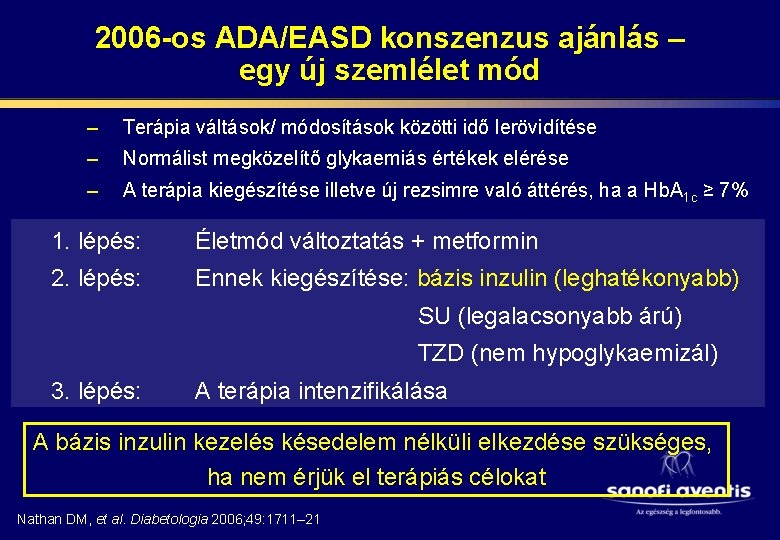 2006-os ADA/EASD konszenzus ajánlás – egy új szemlélet mód

– Terápia váltások/ módosítások közötti idő lerövidítése
– Normálist megközelítő glykaemiás értékek elérése
– A terápia kiegészítése illetve új rezsimre való áttérés, ha a $HbA_{1c} \geq 7\%$

1. lépés: Életmód változtatás + metformin
2. lépés: Ennek kiegészítése: bázis inzulin (leghatékonyabb)
SU (legalacsonyabb árú)
TZD (nem hypoglykaemizál)
3. lépés: A terápia intenzifikálása

A bázis inzulin kezelés késedelem nélküli elkezdése szükséges, ha nem érjük el terápiás célokat

sanofi aventis
Az egészség a legfontosabb.

Nathan DM, et al. Diabetologia 2006;49:1711–21